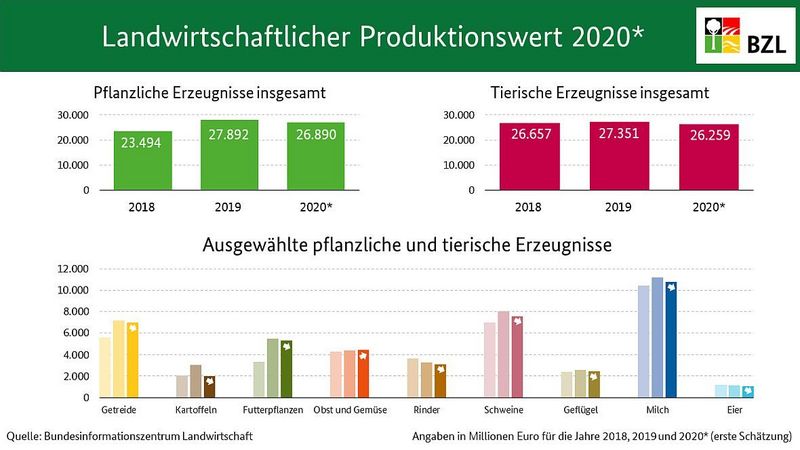 Landwirtschaftlicher Produktionswert 2020*

BZL

Pflanzliche Erzeugnisse insgesamt

30.000
20.000
10.000
0

23.494
27.892
26.890

2018
2019
2020*

Tierische Erzeugnisse insgesamt

30.000
20.000
10.000
0

26.657
27.351
26.259

2018
2019
2020*

Ausgewählte pflanzliche und tierische Erzeugnisse

12.000
10.000
8.000
6.000
4.000
2.000
0

Getreide
Kartoffeln
Futterpflanzen
Obst und Gemüse
Rinder
Schweine
Geflügel
Milch
Eier

Quelle: Bundesinformationszentrum Landwirtschaft

Angaben in Millionen Euro für die Jahre 2018, 2019 und 2020* (erste Schätzung)